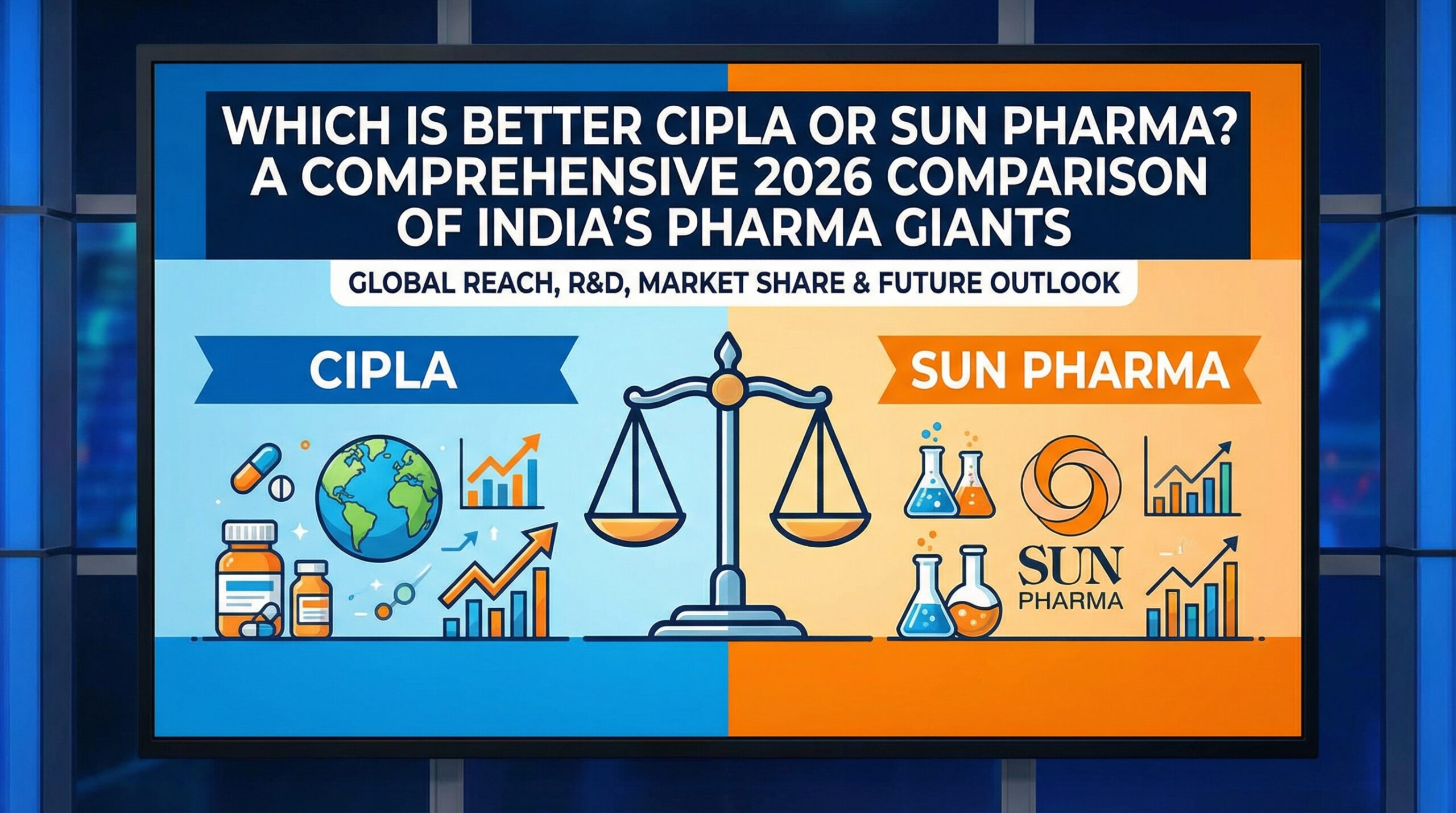 WHICH IS BETTER CIPLA OR SUN PHARMA? A COMPREHENSIVE 2026 COMPARISON OF INDIA'S PHARMA GIANTS

GLOBAL REACH, R&D, MARKET SHARE & FUTURE OUTLOOK

CIPLA

SUN PHARMA

SUN PHARMA